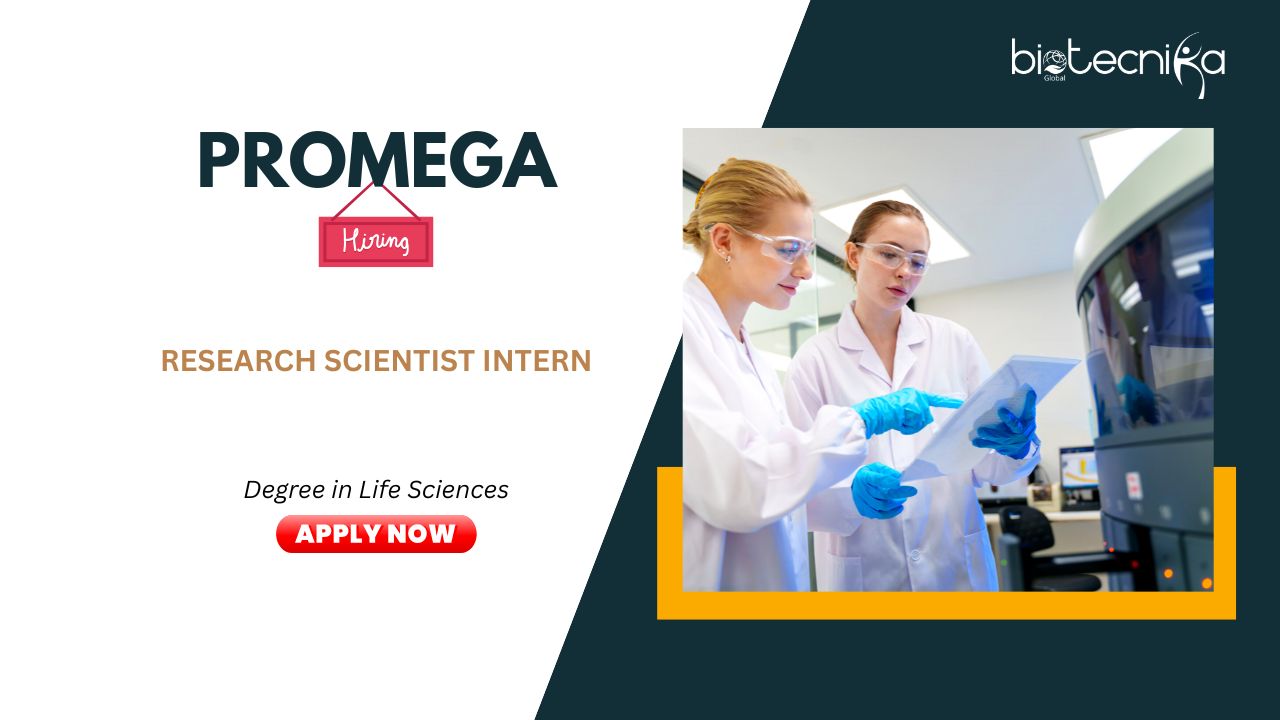 biotecnika
Global

PROMEGA

Hiring

RESEARCH SCIENTIST INTERN

Degree in Life Sciences

APPLY NOW